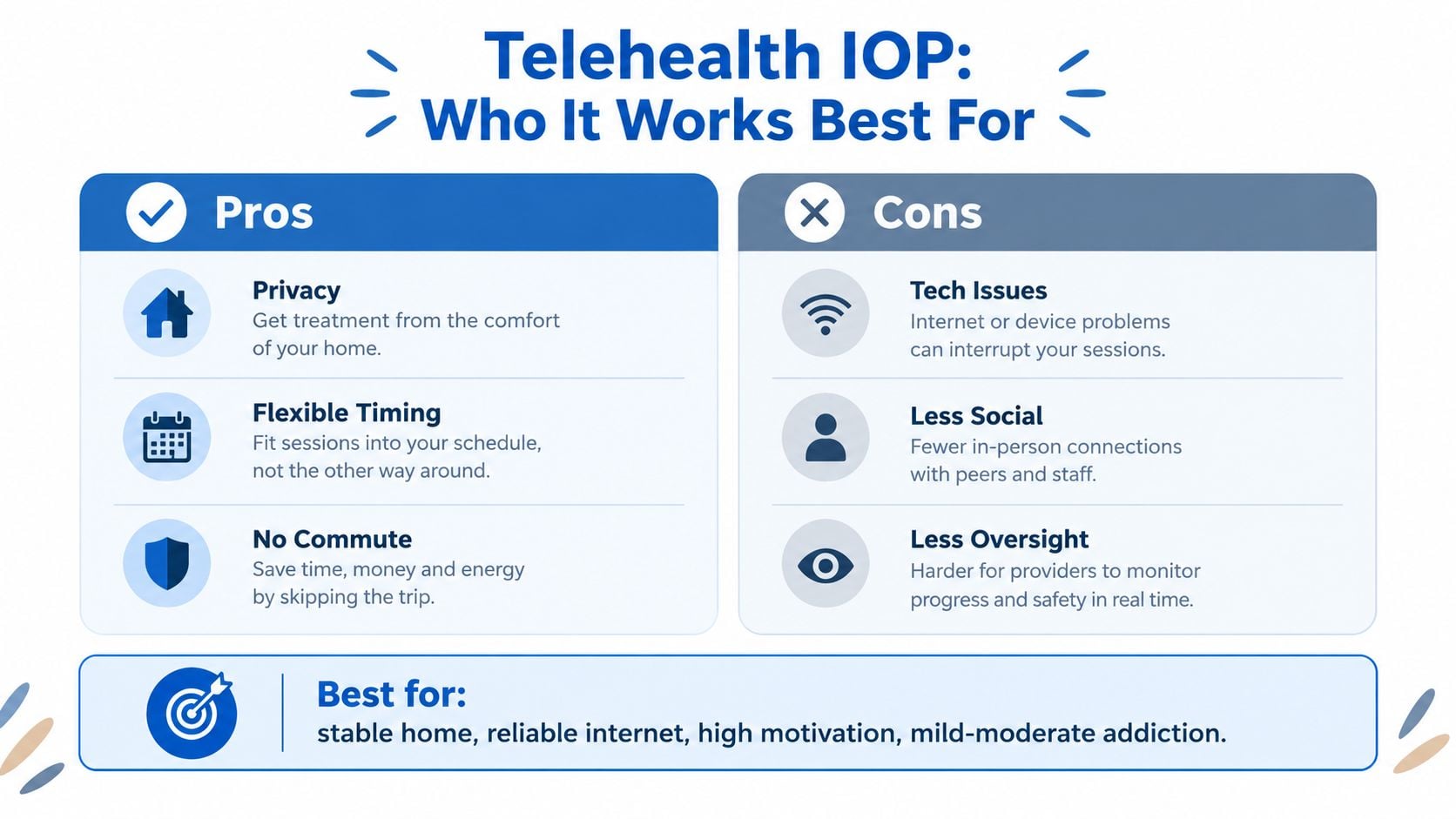 Telehealth IOP:
Who It Works Best For

Pros

Privacy
Get treatment from the comfort of your home.

Flexible Timing
Fit sessions into your schedule, not the other way around.

No Commute
Save time, money and energy by skipping the trip.

Cons

Tech Issues
Internet or device problems can interrupt your sessions.

Less Social
Fewer in-person connections with peers and staff.

Less Oversight
Harder for providers to monitor progress and safety in real time.

Best for:
stable home, reliable internet, high motivation, mild-moderate addiction.